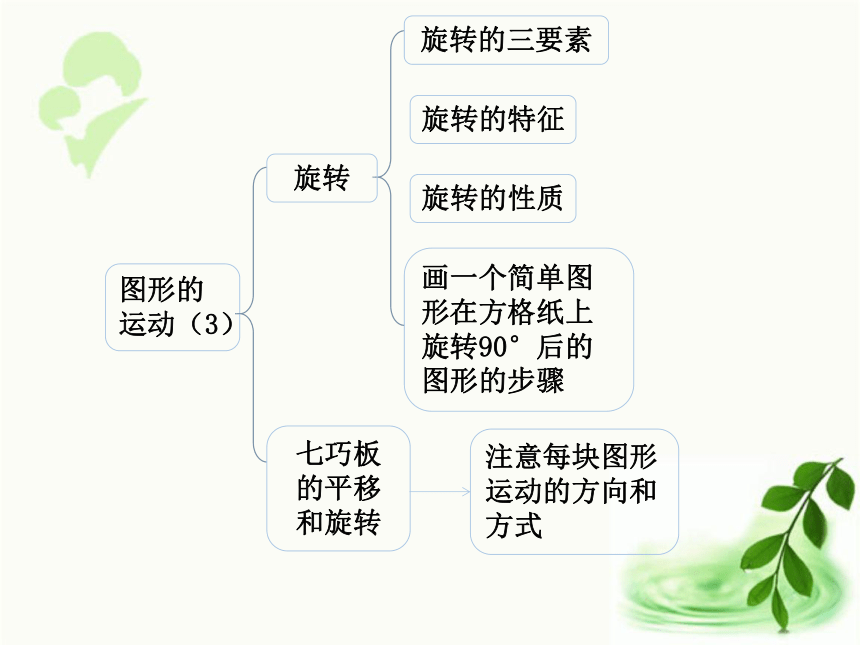 图形的运动（3）

旋转

旋转的三要素

旋转的特征

旋转的性质

画一个简单图形在方格纸上旋转90°后的图形的步骤

七巧板的平移和旋转

注意每块图形运动的方向和方式